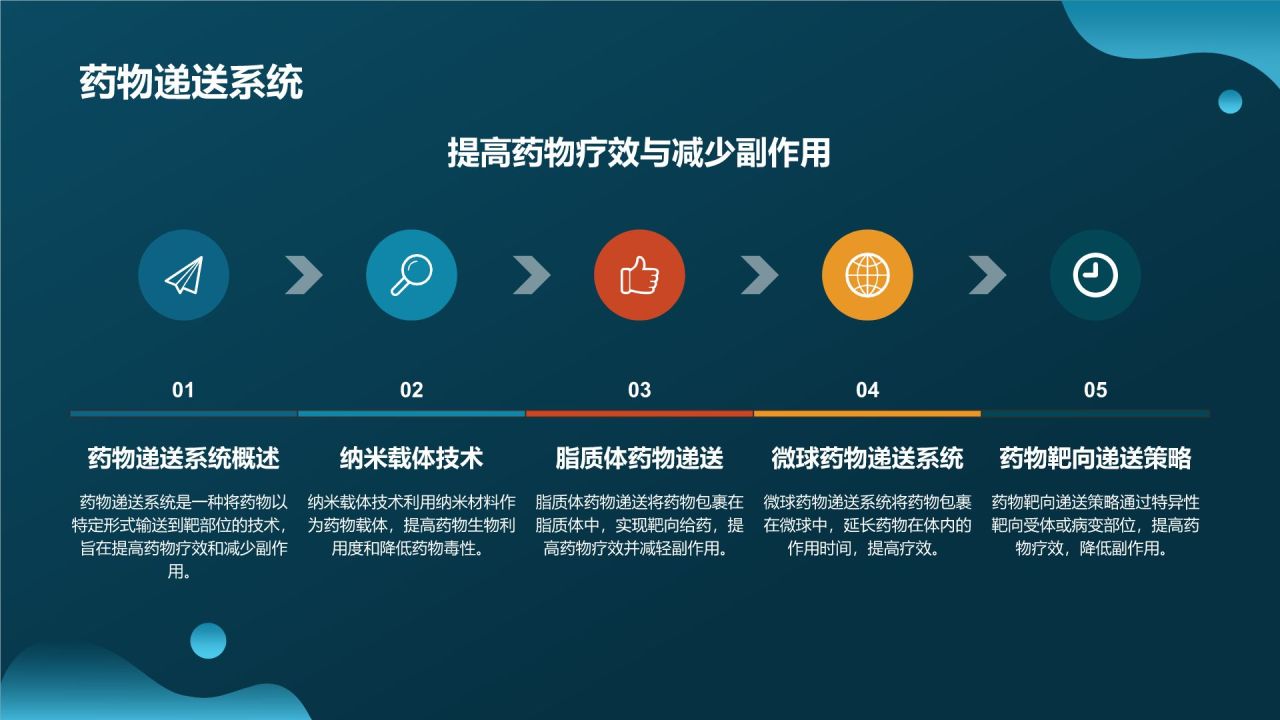 药物递送系统

提高药物疗效与减少副作用

01

药物递送系统概述

药物递送系统是一种将药物以特定形式输送到靶部位的技术，旨在提高药物疗效和减少副作用。

02

纳米载体技术

纳米载体技术利用纳米材料作为药物载体，提高药物生物利用度和降低药物毒性。

03

脂质体药物递送

脂质体药物递送将药物包裹在脂质体中，实现靶向给药，提高药物疗效并减轻副作用。

04

微球药物递送系统

微球药物递送系统将药物包裹在微球中，延长药物在体内的作用时间，提高疗效。

05

药物靶向递送策略

药物靶向递送策略通过特异性靶向受体或病变部位，提高药物疗效，降低副作用。